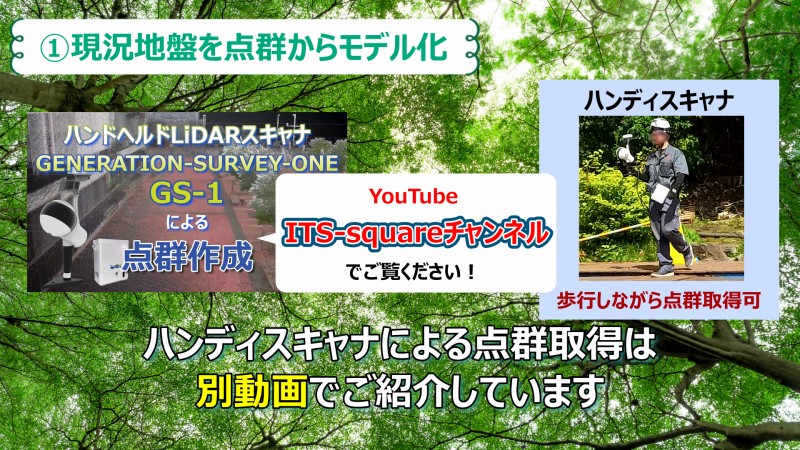 ①現況地盤を点群からモデル化

ハンドヘルドLiDARスキャナ
GENERATION-SURVEY-ONE
GS-1
による
点群作成

YouTube
ITS-squareチャンネル
でご覧ください！

ハンディスキャナ
歩行しながら点群取得可

ハンディスキャナによる点群取得は
別動画でご紹介しています